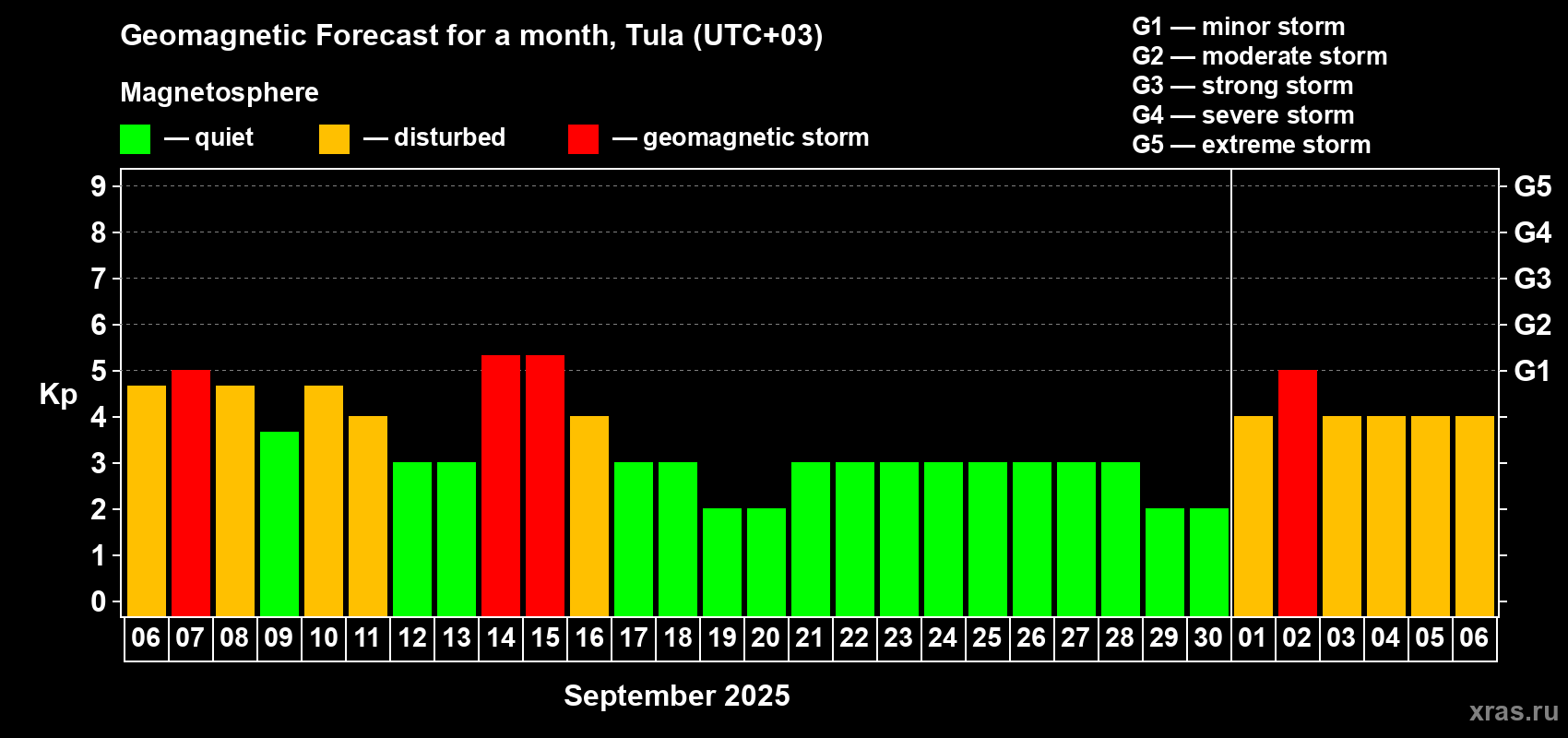 Geomagnetic Forecast for a month, Tula (UTC+03)

Magnetosphere

— quiet — disturbed — geomagnetic storm

G1 — minor storm
G2 — moderate storm
G3 — strong storm
G4 — severe storm
G5 — extreme storm

Kp

9
8
7
6
5
4
3
2
1
0

G5
G4
G3
G2
G1

06 07 08 09 10 11 12 13 14 15 16 17 18 19 20 21 22 23 24 25 26 27 28 29 30 01 02 03 04 05 06

September 2025

xras.ru